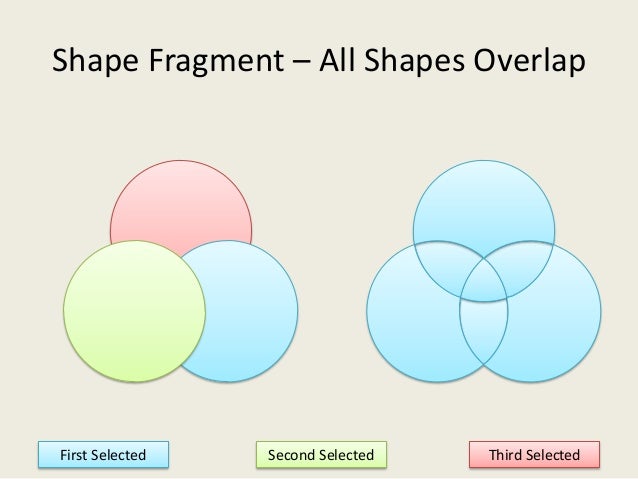 Shape Fragment – All Shapes Overlap

First Selected

Second Selected

Third Selected